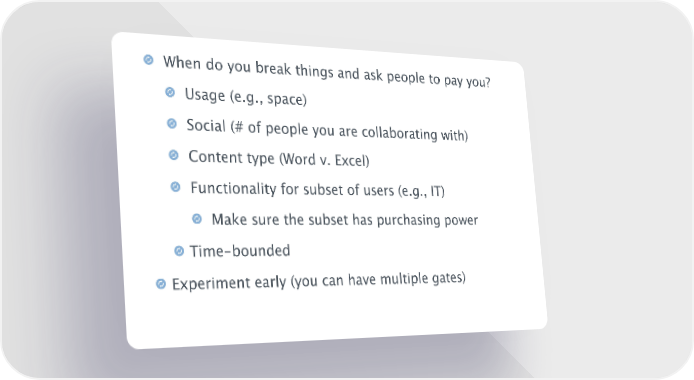 When do you break things and ask people to pay you?

Usage (e.g., space)

Social (# of people you are collaborating with)

Content type (Word v. Excel)

Functionality for subset of users (e.g., IT)

Make sure the subset has purchasing power

Time-bounded

Experiment early (you can have multiple gates)